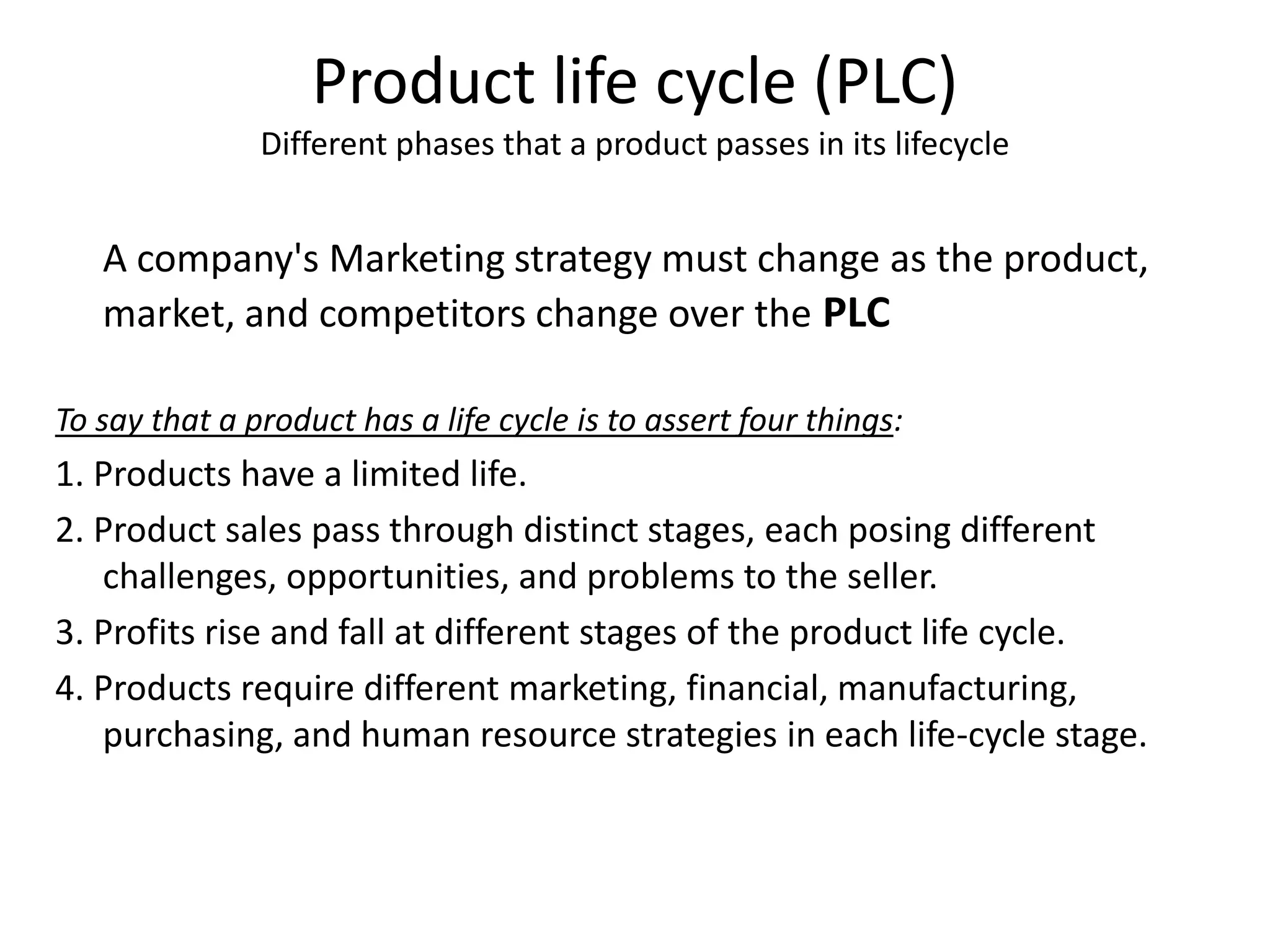 Product life cycle (PLC)
Different phases that a product passes in its lifecycle

A company's Marketing strategy must change as the product, market, and competitors change over the PLC

To say that a product has a life cycle is to assert four things:

1. Products have a limited life.

2. Product sales pass through distinct stages, each posing different challenges, opportunities, and problems to the seller.

3. Profits rise and fall at different stages of the product life cycle.

4. Products require different marketing, financial, manufacturing, purchasing, and human resource strategies in each life-cycle stage.